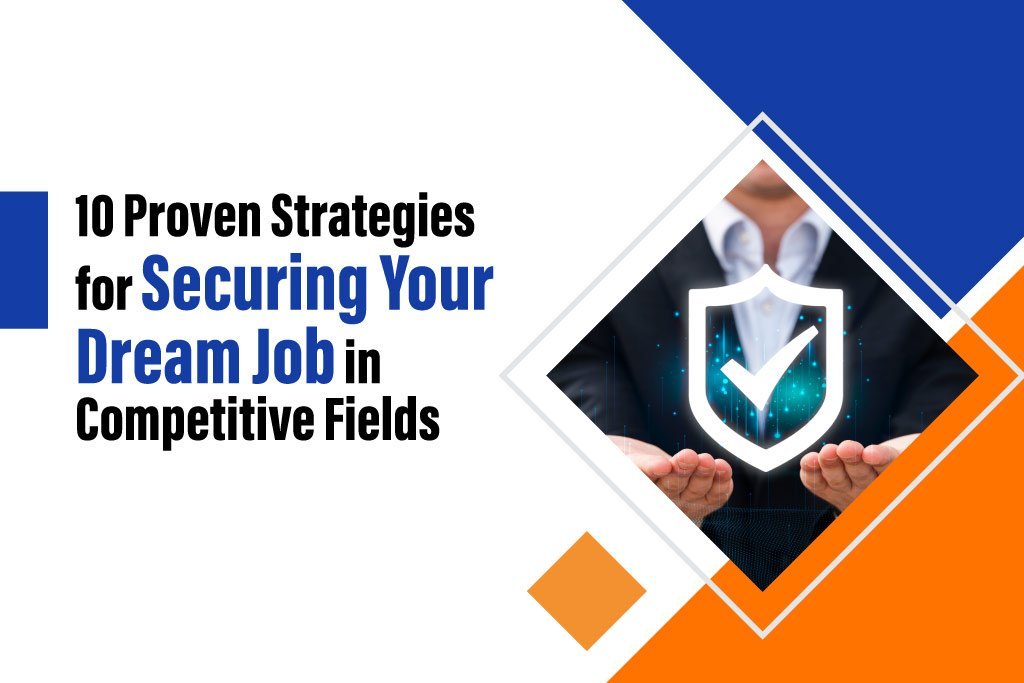 10 Proven Strategies for Securing Your Dream Job in Competitive Fields